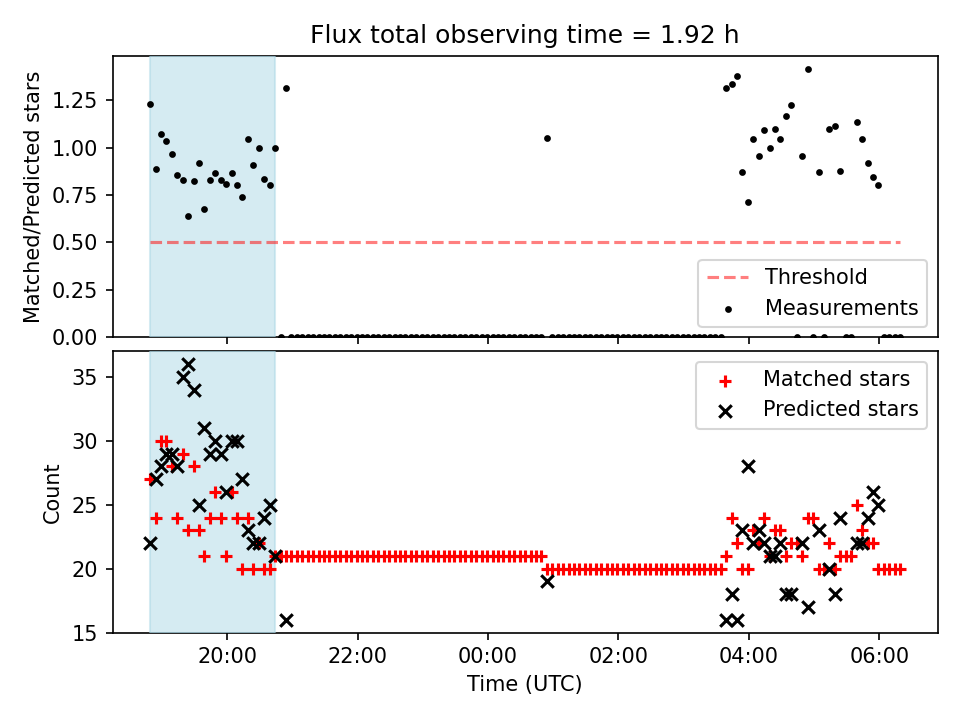 Flux total observing time = 1.92 h

Matched/Predicted stars

1.25
1.00
0.75
0.50
0.25
0.00

Threshold
Measurements

Count

35
30
25
20
15

Matched stars
Predicted stars

20:00
22:00
00:00
02:00
04:00
06:00

Time (UTC)